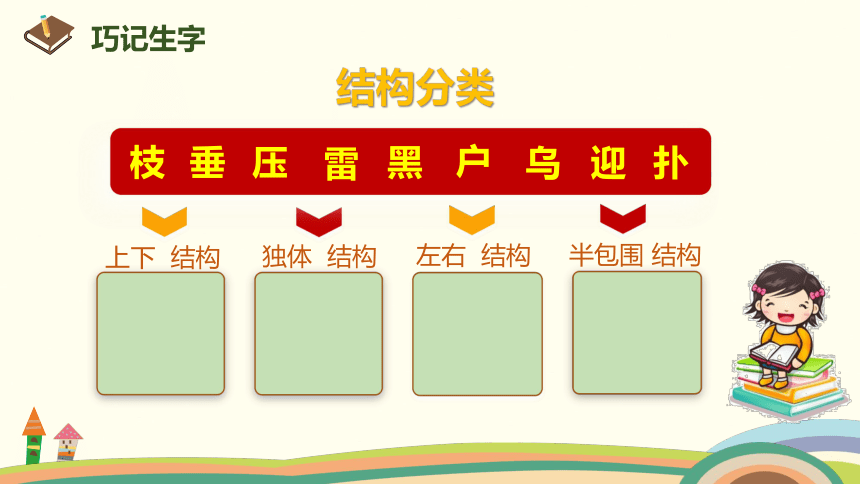 巧记生字

结构分类

枝 垂 压 雷 黑 户 乌 迎 扑

上下 结构

独体 结构

左右 结构

半包围 结构